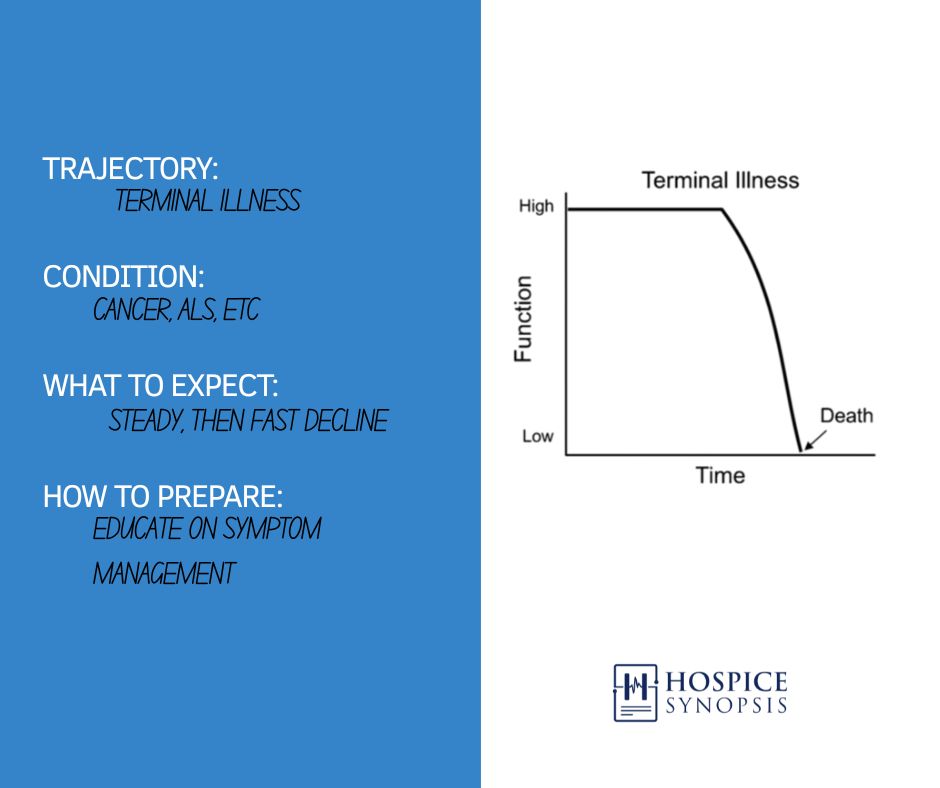 TRAJECTORY:
TERMINAL ILLNESS

CONDITION:
CANCER, ALS, ETC

WHAT TO EXPECT:
STEADY, THEN FAST DECLINE

HOW TO PREPARE:
EDUCATE ON SYMPTOM MANAGEMENT

Terminal Illness
High
Function
Low
Death
Time

HOSPICE
SYNOPSIS